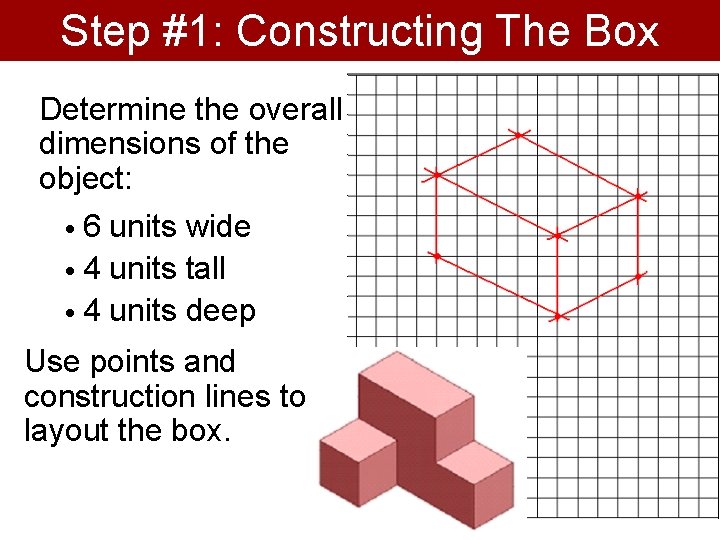 Step #1: Constructing The Box

Determine the overall dimensions of the object:

• 6 units wide
• 4 units tall
• 4 units deep

Use points and construction lines to layout the box.